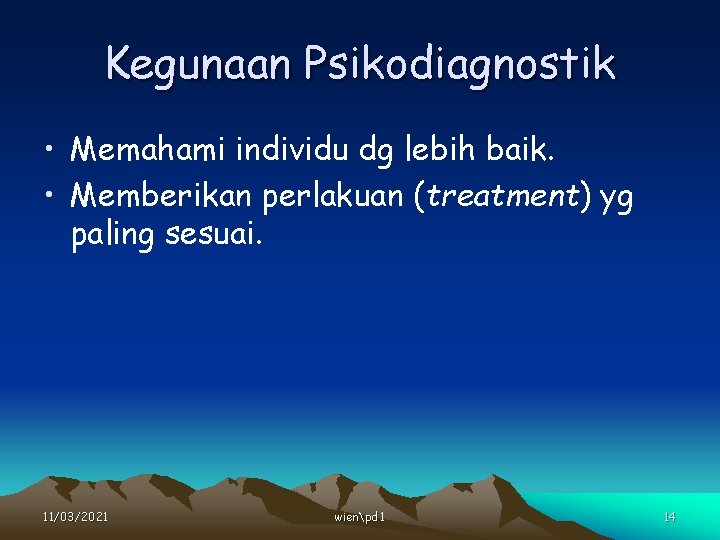 Kegunaan Psikodiagnostik

• Memahami individu dg lebih baik.
• Memberikan perlakuan (treatment) yg paling sesuai.

11/03/2021 wien\pd1 14